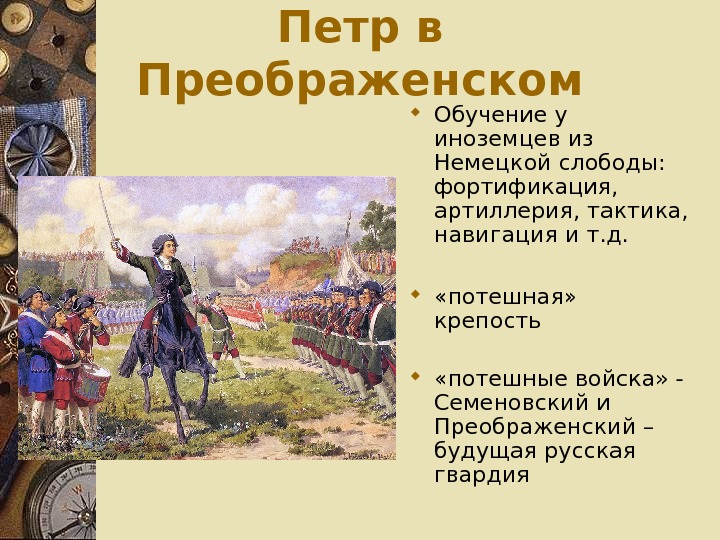 Петр в Преображенском

Обучение у иноземцев из Немецкой слободы: фортификация, артиллерия, тактика, навигация и т.д.

«потешная» крепость

«потешные войска» - Семеновский и Преображенский – будущая русская гвардия